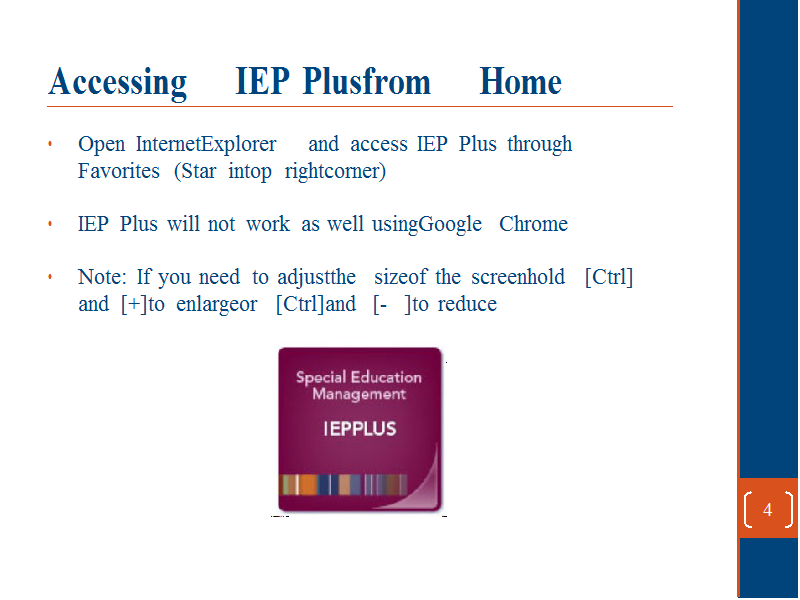 Accessing IEP Plusfrom Home

• Open InternetExplorer and access IEP Plus through Favorites (Star intop rightcorner)

• IEP Plus will not work as well usingGoogle Chrome

• Note: If you need to adjustthe sizeof the screenhold [Ctrl] and [+]to enlargeor [Ctrl]and [- ]to reduce

Special Education Management

IEPPLUS

4